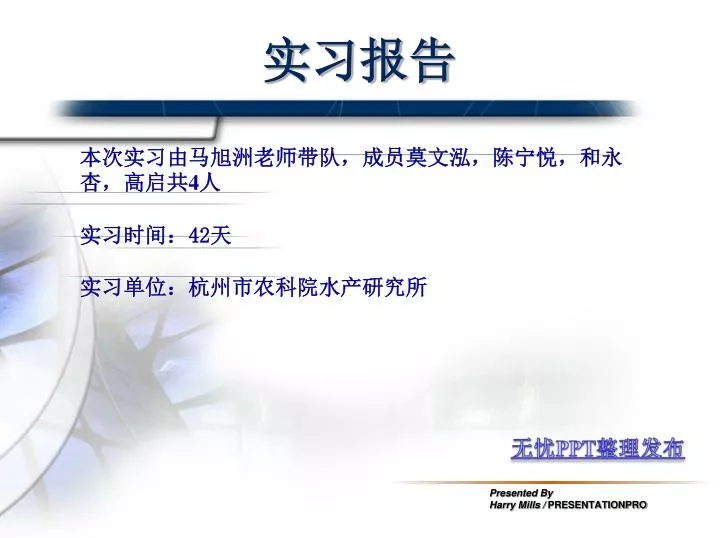 实习报告

本次实习由马旭洲老师带队，成员莫文泓，陈宁悦，和永杏，高启共4人

实习时间：42天

实习单位：杭州市农科院水产研究所

无忧PPT整理发布

Presented By
Harry Mills / PRESENTATIONPRO